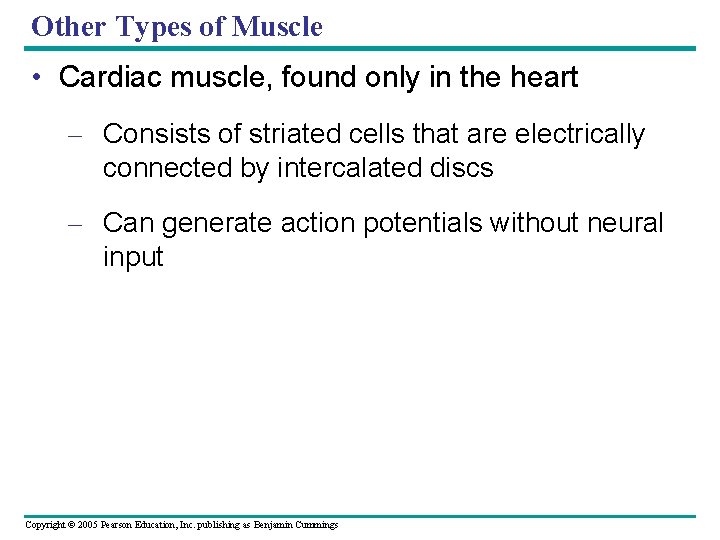 Other Types of Muscle

• Cardiac muscle, found only in the heart

– Consists of striated cells that are electrically connected by intercalated discs

– Can generate action potentials without neural input

Copyright © 2005 Pearson Education, Inc. publishing as Benjamin Cummings